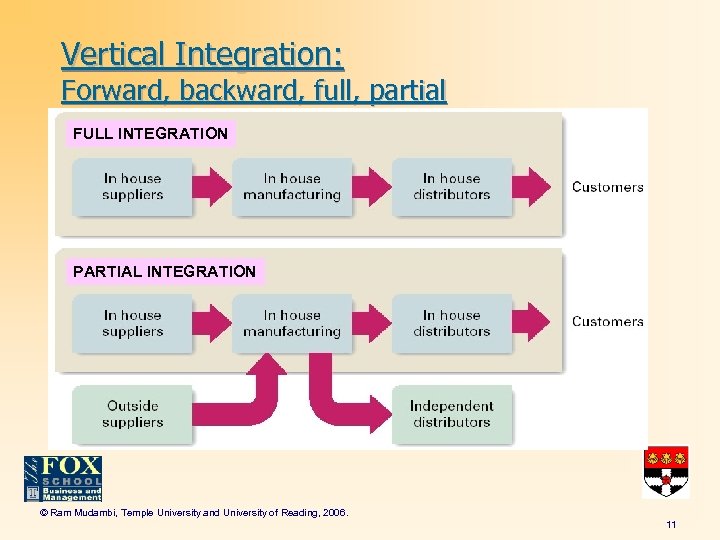 Vertical Integration:
Forward, backward, full, partial

FULL INTEGRATION

In house suppliers

In house manufacturing

In house distributors

Customers

PARTIAL INTEGRATION

In house suppliers

In house manufacturing

In house distributors

Customers

Outside suppliers

Independent distributors

The FOX SCHOOL Business and Management

© Ram Mudambi, Temple University and University of Reading, 2006.

11